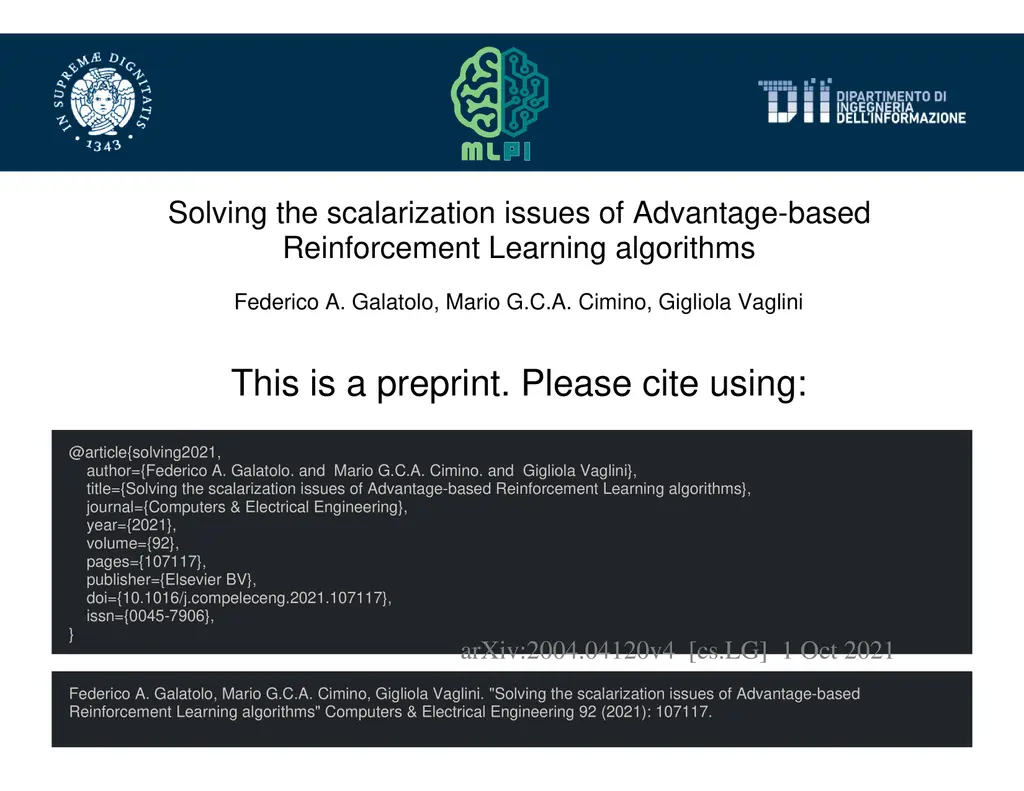 IN SUPREMÆ DIGNITATIS
1343

MLPI

DII DIPARTIMENTO DI INGEGNERIA DELL'INFORMAZIONE

Solving the scalarization issues of Advantage-based Reinforcement Learning algorithms

Federico A. Galatolo, Mario G.C.A. Cimino, Gigliola Vaglini

This is a preprint. Please cite using:

@article{solving2021,
author={Federico A. Galatolo. and Mario G.C.A. Cimino. and Gigliola Vaglini},
title={Solving the scalarization issues of Advantage-based Reinforcement Learning algorithms},
journal={Computers & Electrical Engineering},
year={2021},
volume={92},
pages={107117},
publisher={Elsevier BV},
doi={10.1016/j.compeleceng.2021.107117},
issn={0045-7906},
}

arXiv:2004.04120v4 [cs.LG] 1 Oct 2021

Federico A. Galatolo, Mario G.C.A. Cimino, Gigliola Vaglini. "Solving the scalarization issues of Advantage-based Reinforcement Learning algorithms" Computers & Electrical Engineering 92 (2021): 107117.